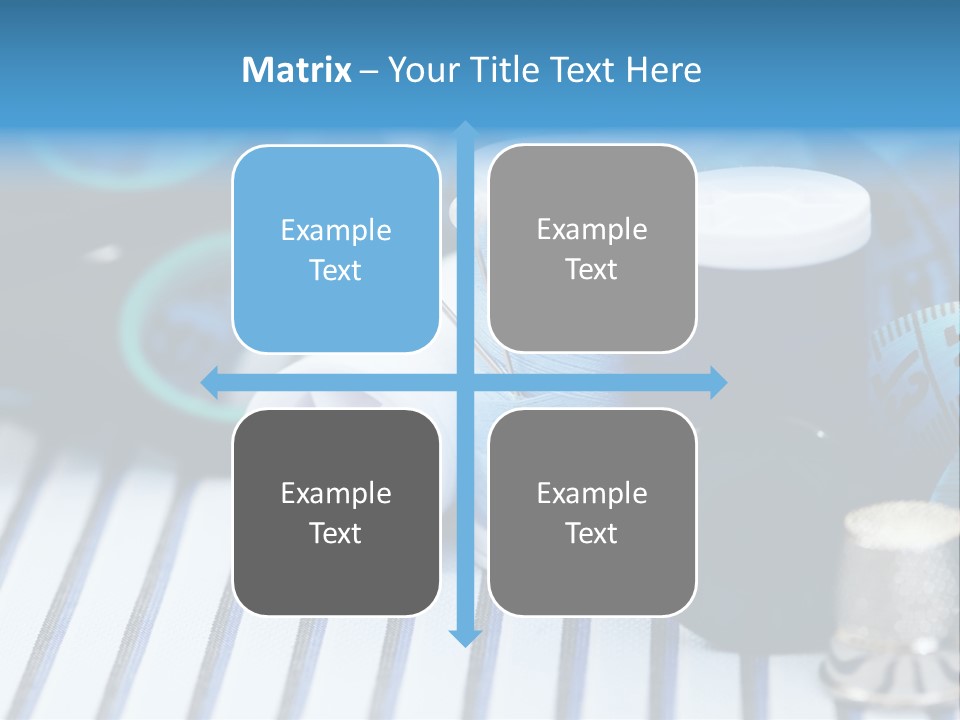 Matrix – Your Title Text Here

Example Text

Example Text

Example Text

Example Text